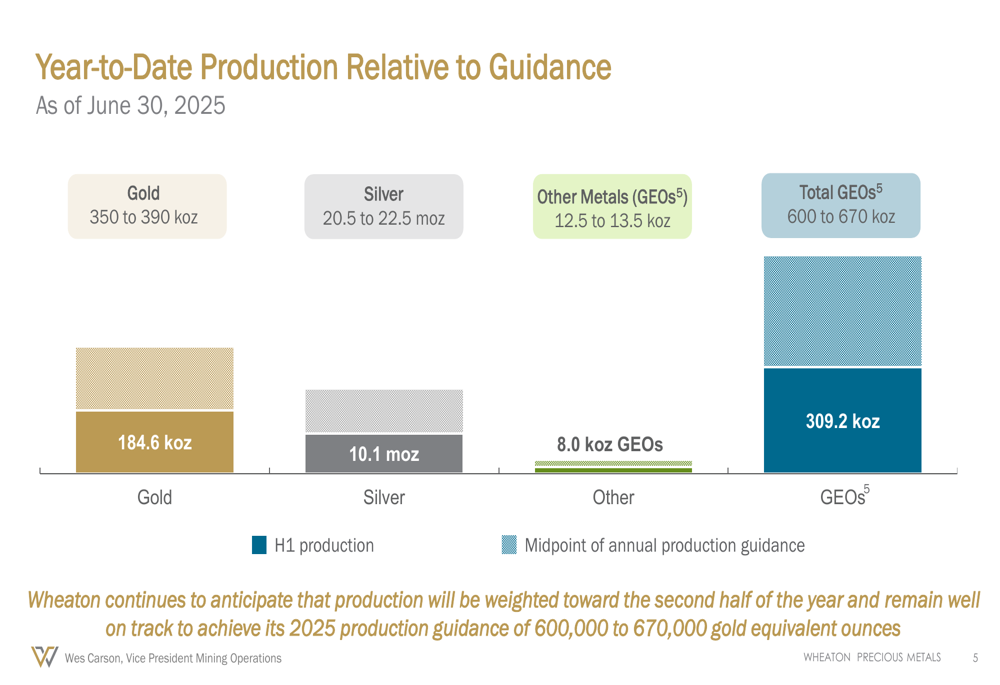 Year-to-Date Production Relative to Guidance
As of June 30, 2025

Gold
350 to 390 koz

Silver
20.5 to 22.5 moz

Other Metals (GEOs$^5$)
12.5 to 13.5 koz

Total GEOs$^5$
600 to 670 koz

184.6 koz

10.1 moz

8.0 koz GEOs

309.2 koz

Gold

Silver

Other

GEOs$^5$

H1 production

Midpoint of annual production guidance

Wheaton continues to anticipate that production will be weighted toward the second half of the year and remain well on track to achieve its 2025 production guidance of 600,000 to 670,000 gold equivalent ounces

Wes Carson, Vice President Mining Operations

WHEATON PRECIOUS METALS

5